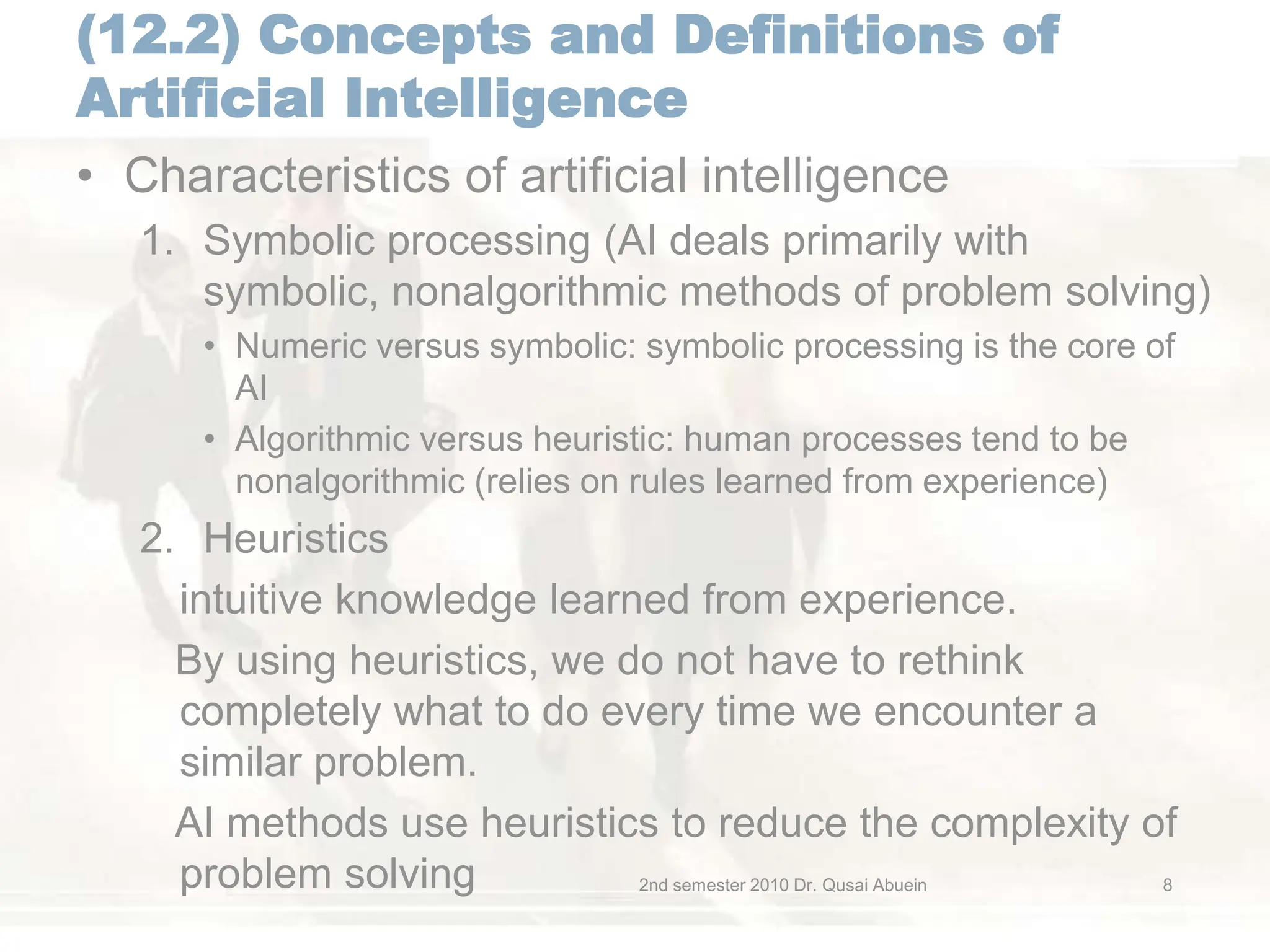 (12.2) Concepts and Definitions of Artificial Intelligence

• Characteristics of artificial intelligence

1. Symbolic processing (AI deals primarily with symbolic, nonalgorithmic methods of problem solving)

• Numeric versus symbolic: symbolic processing is the core of AI

• Algorithmic versus heuristic: human processes tend to be nonalgorithmic (relies on rules learned from experience)

2. Heuristics

intuitive knowledge learned from experience.

By using heuristics, we do not have to rethink completely what to do every time we encounter a similar problem.

AI methods use heuristics to reduce the complexity of problem solving

2nd semester 2010 Dr. Qusai Abuein

8